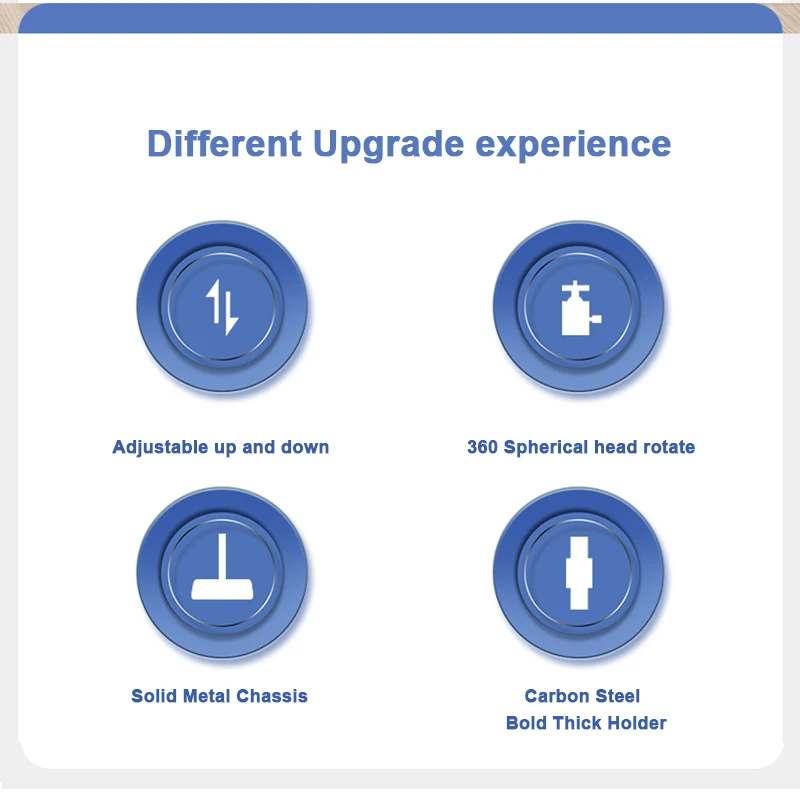 Different Upgrade experience

Adjustable up and down

360 Spherical head rotate

Solid Metal Chassis

Carbon Steel
Bold Thick Holder